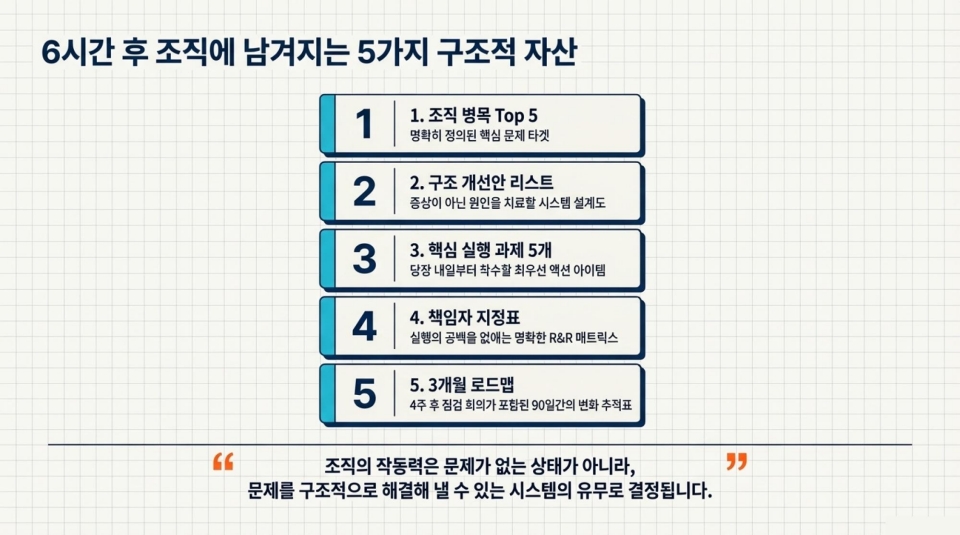 6시간 후 조직에 남겨지는 5가지 구조적 자산

1
1. 조직 병목 Top 5
명확히 정의된 핵심 문제 타겟

2
2. 구조 개선안 리스트
증상이 아닌 원인을 치료할 시스템 설계도

3
3. 핵심 실행 과제 5개
당장 내일부터 착수할 최우선 액션 아이템

4
4. 책임자 지정표
실행의 공백을 없애는 명확한 R&R 매트릭스

5
5. 3개월 로드맵
4주 후 점검 회의가 포함된 90일간의 변화 추적표

“ 조직의 작동력은 문제가 없는 상태가 아니라, 문제를 구조적으로 해결해 낼 수 있는 시스템의 유무로 결정됩니다. ”